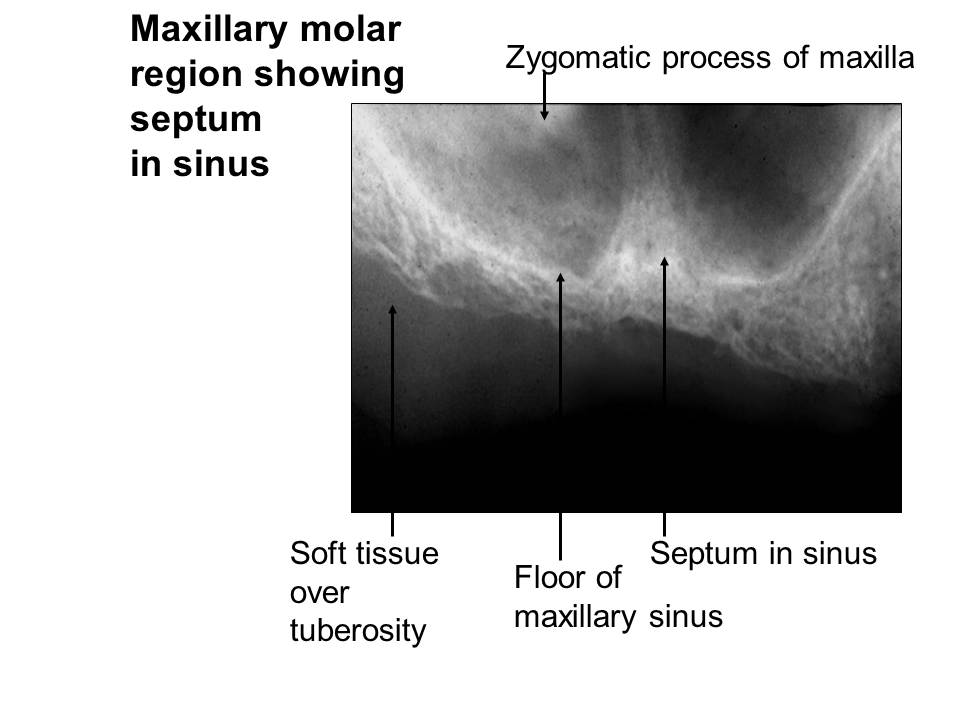 Maxillary molar region showing septum in sinus

Zygomatic process of maxilla

Soft tissue over tuberosity

Floor of maxillary sinus

Septum in sinus